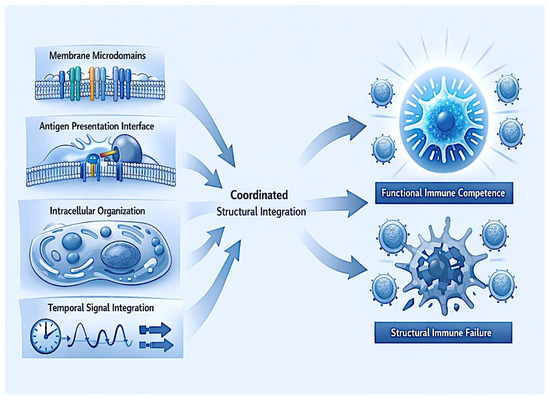 Membrane Microdomains

Antigen Presentation Interface

Intracellular Organization

Temporal Signal Integration

Coordinated
Structural Integration

Functional Immune Competence

Structural Immune Failure